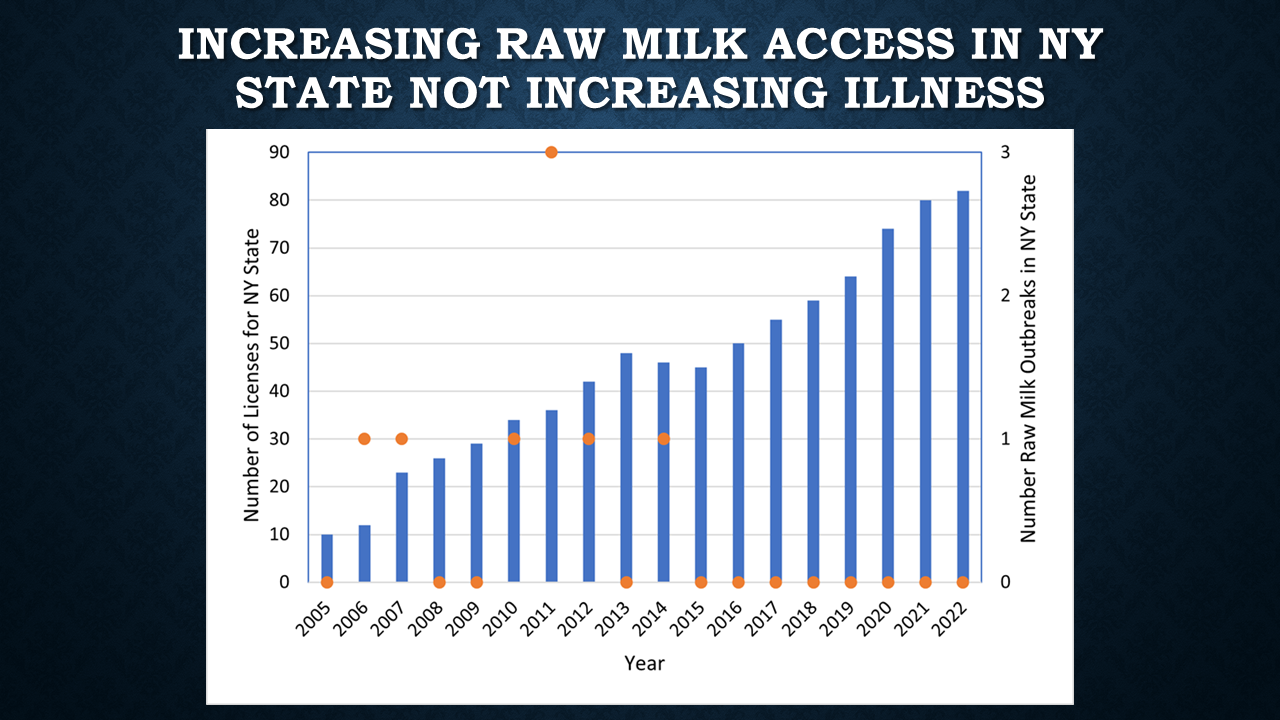 INCREASING RAW MILK ACCESS IN NY STATE NOT INCREASING ILLNESS

Number of Licenses for NY State

90
80
70
60
50
40
30
20
10
0

Number Raw Milk Outbreaks in NY State

3
2
1
0

2005 2006 2007 2008 2009 2010 2011 2012 2013 2014 2015 2016 2017 2018 2019 2020 2021 2022

Year